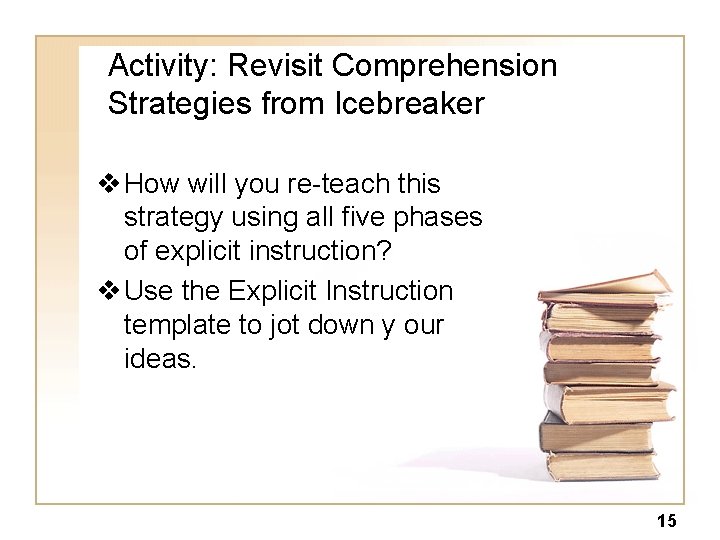 Activity: Revisit Comprehension Strategies from Icebreaker

❖ How will you re-teach this strategy using all five phases of explicit instruction?

❖ Use the Explicit Instruction template to jot down y our ideas.

15